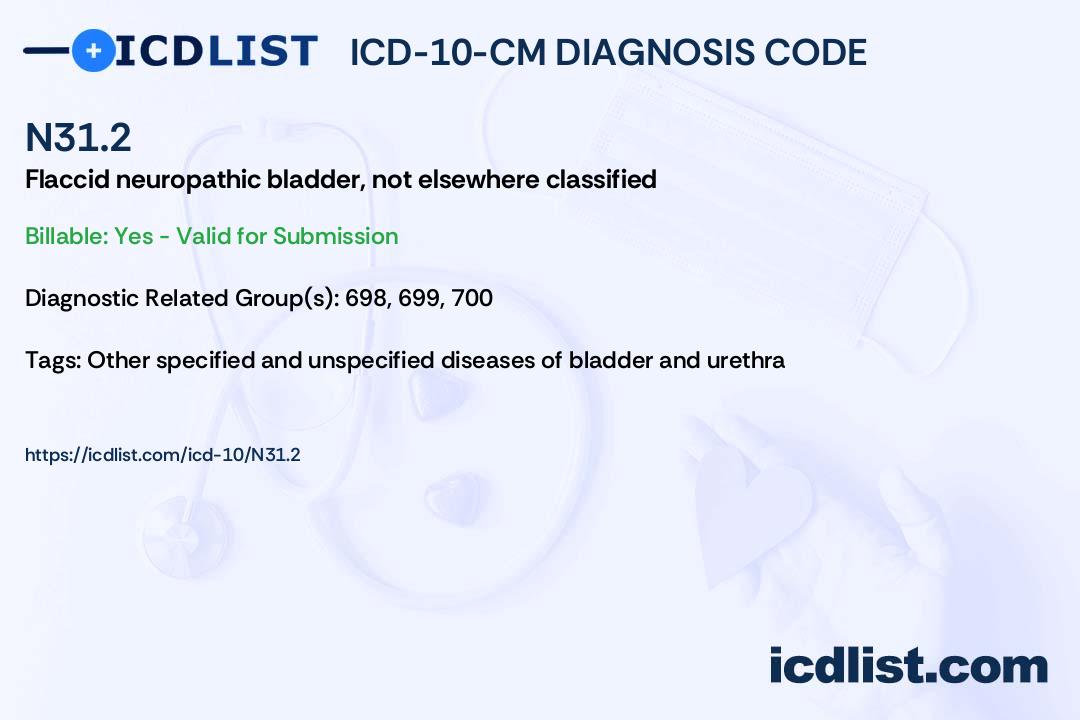 ICDLIST ICD-10-CM DIAGNOSIS CODE

N31.2

Flaccid neuropathic bladder, not elsewhere classified

Billable: Yes - Valid for Submission

Diagnostic Related Group(s): 698, 699, 700

Tags: Other specified and unspecified diseases of bladder and urethra

https://icdlist.com/icd-10/N31.2

icdlist.com